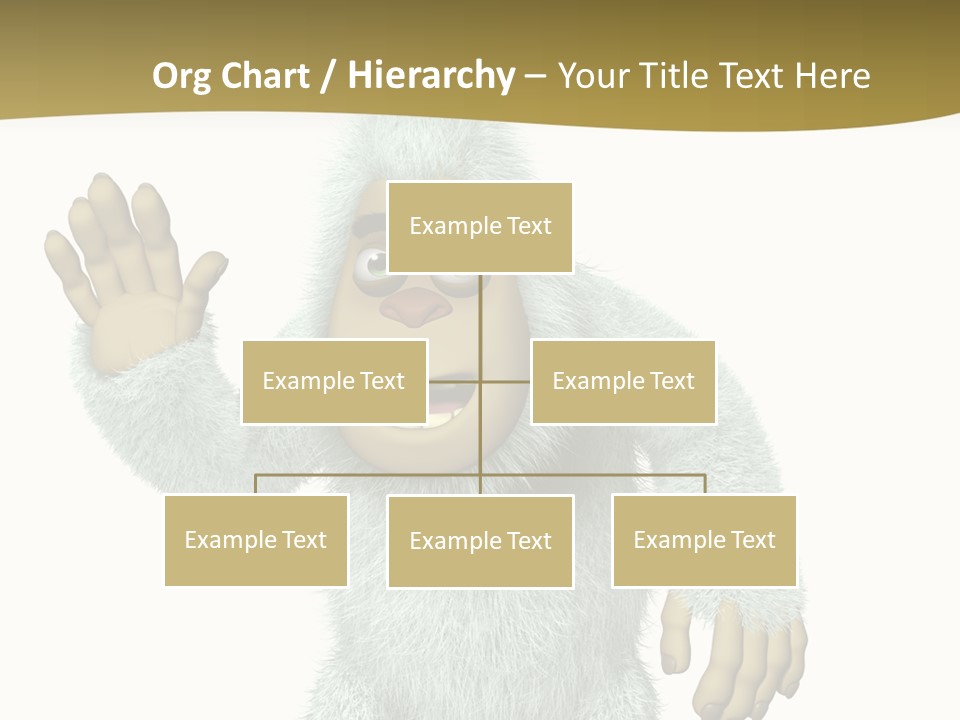 Org Chart / Hierarchy – Your Title Text Here

Example Text

Example Text

Example Text

Example Text

Example Text

Example Text